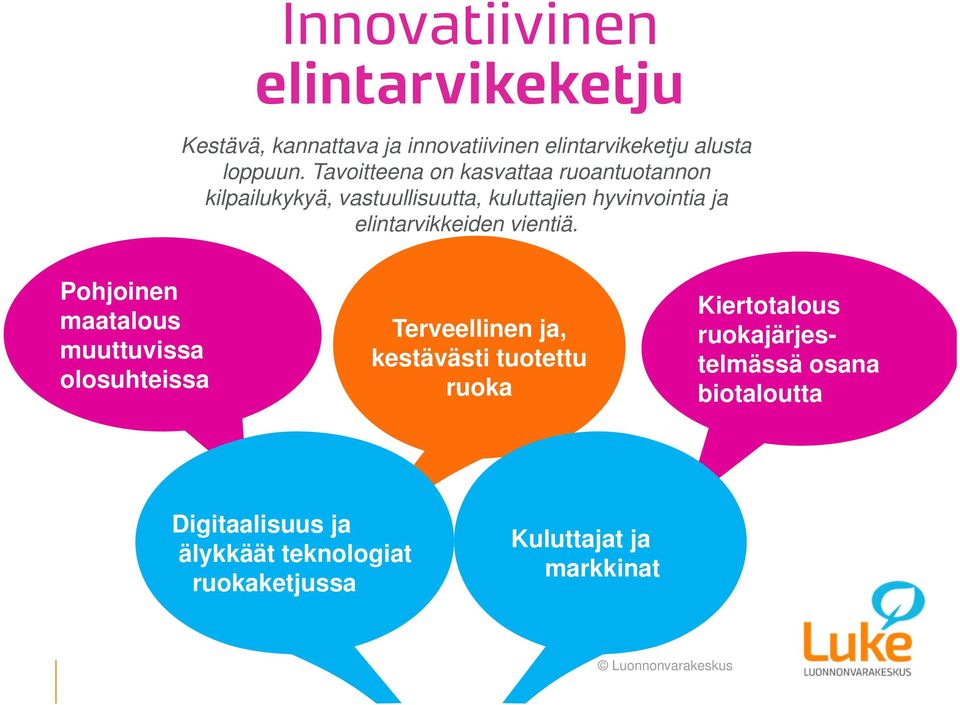 Innovatiivinen
elintarvikeketju

Kestävä, kannattava ja innovatiivinen elintarvikeketju alusta loppuun. Tavoitteena on kasvattaa ruoantuotannon kilpailukykyä, vastuullisuutta, kuluttajien hyvinvointia ja elintarvikkeiden vientiä.

Pohjoinen maatalous muuttuvissa olosuhteissa

Terveellinen ja, kestävästi tuotettu ruoka

Kiertotalous ruokajärjestelmässä osana biotaloutta

Digitaalisuus ja älykkäät teknologiat ruokaketjussa

Kuluttajat ja markkinat

© Luonnonvarakeskus

Luke
LUONNONVARAKESKUS